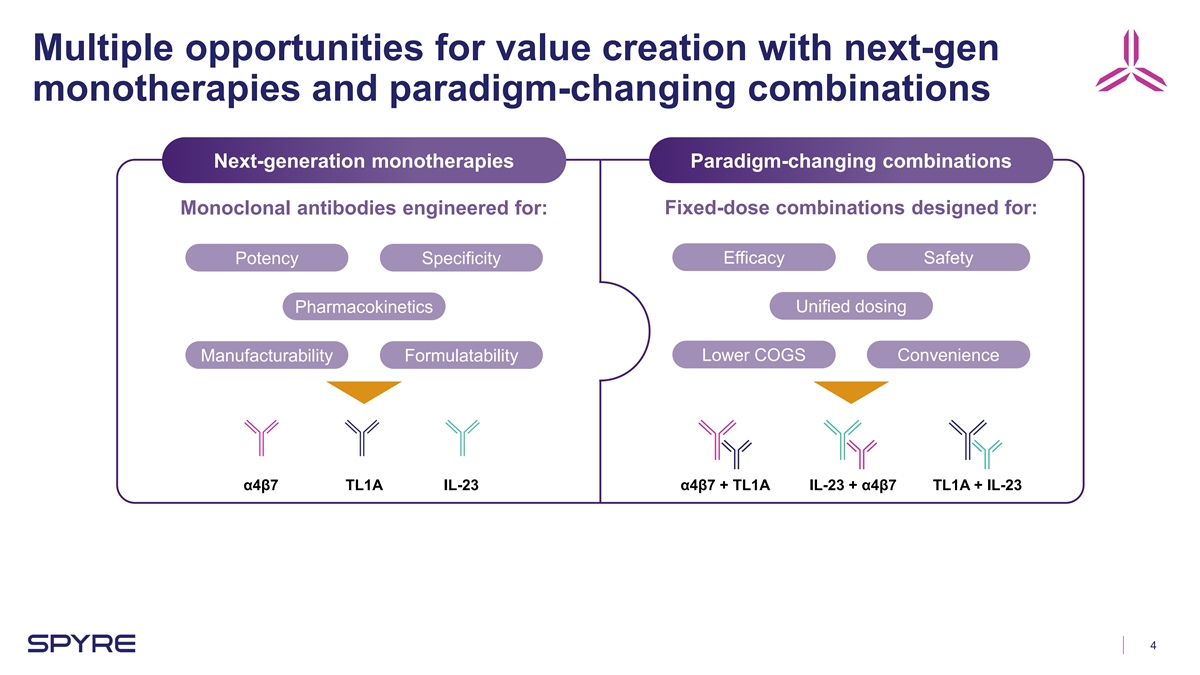 Multiple opportunities for value creation with next-gen monotherapies and paradigm-changing combinations

Next-generation monotherapies

Monoclonal antibodies engineered for:

Potency

Specificity

Pharmacokinetics

Manufacturability

Formulatability

α4β7

TL1A

IL-23

Paradigm-changing combinations

Fixed-dose combinations designed for:

Efficacy

Safety

Unified dosing

Lower COGS

Convenience

α4β7 + TL1A

IL-23 + α4β7

TL1A + IL-23

SPYRE

4